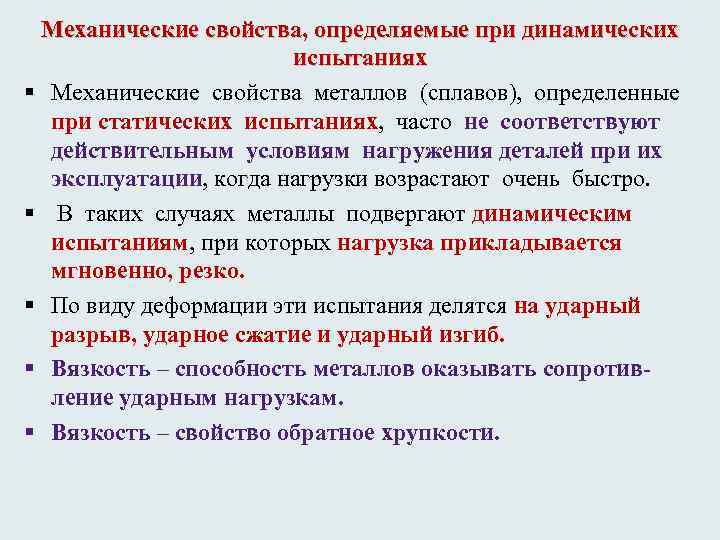 Механические свойства, определяемые при динамических испытаниях

▪ Механические свойства металлов (сплавов), определенные при статических испытаниях, часто не соответствуют действительным условиям нагружения деталей при их эксплуатации, когда нагрузки возрастают очень быстро.

▪ В таких случаях металлы подвергают динамическим испытаниям, при которых нагрузка прикладывается мгновенно, резко.

▪ По виду деформации эти испытания делятся на ударный разрыв, ударное сжатие и ударный изгиб.

▪ Вязкость – способность металлов оказывать сопротивление ударным нагрузкам.

▪ Вязкость – свойство обратное хрупкости.